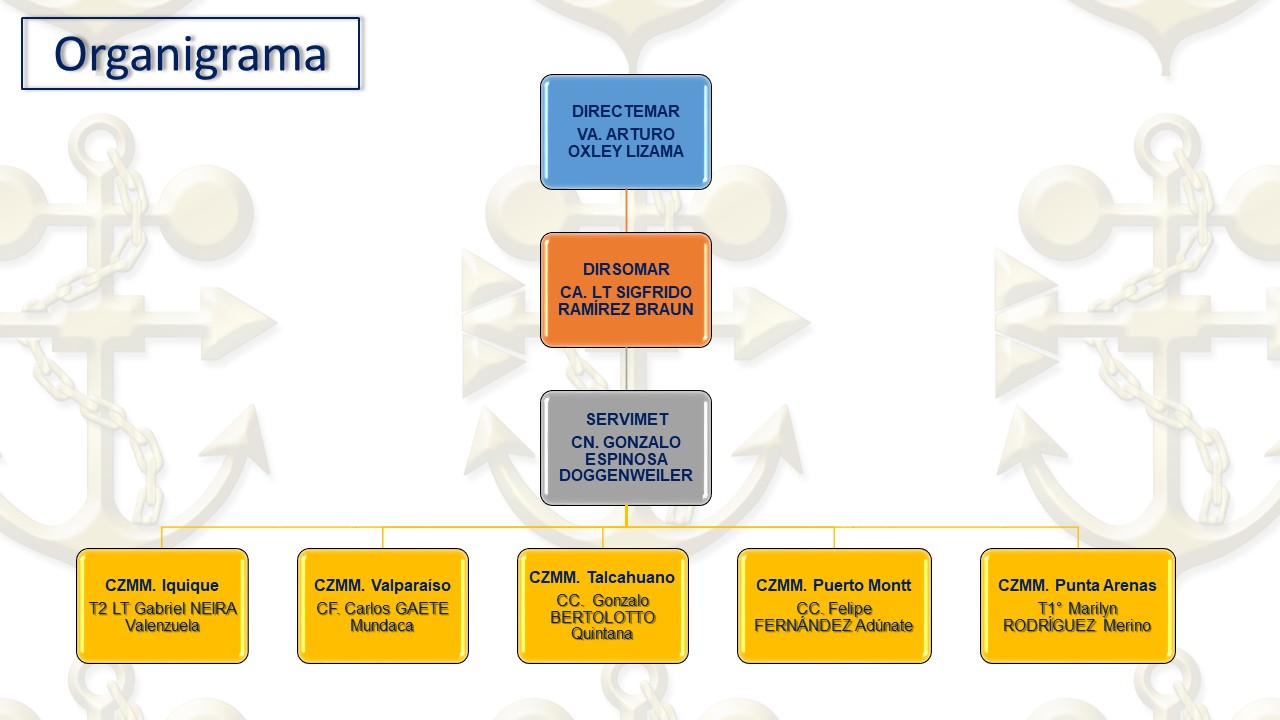 Organigrama

DIRECTEMAR
VA. ARTURO OXLEY LIZAMA

DIRSOMAR
CA. LT SIGFRIDO RAMÍREZ BRAUN

SERVIMET
CN. GONZALO ESPINOSA DOGGENWEILER

CZMM. Iquique
T2 LT Gabriel NEIRA Valenzuela

CZMM. Valparaíso
CF. Carlos GAETE Mundaca

CZMM. Talcahuano
CC. Gonzalo BERTOLOTTO Quintana

CZMM. Puerto Montt
CC. Felipe FERNÁNDEZ Adúnate

CZMM. Punta Arenas
T1° Marilyn RODRÍGUEZ Merino